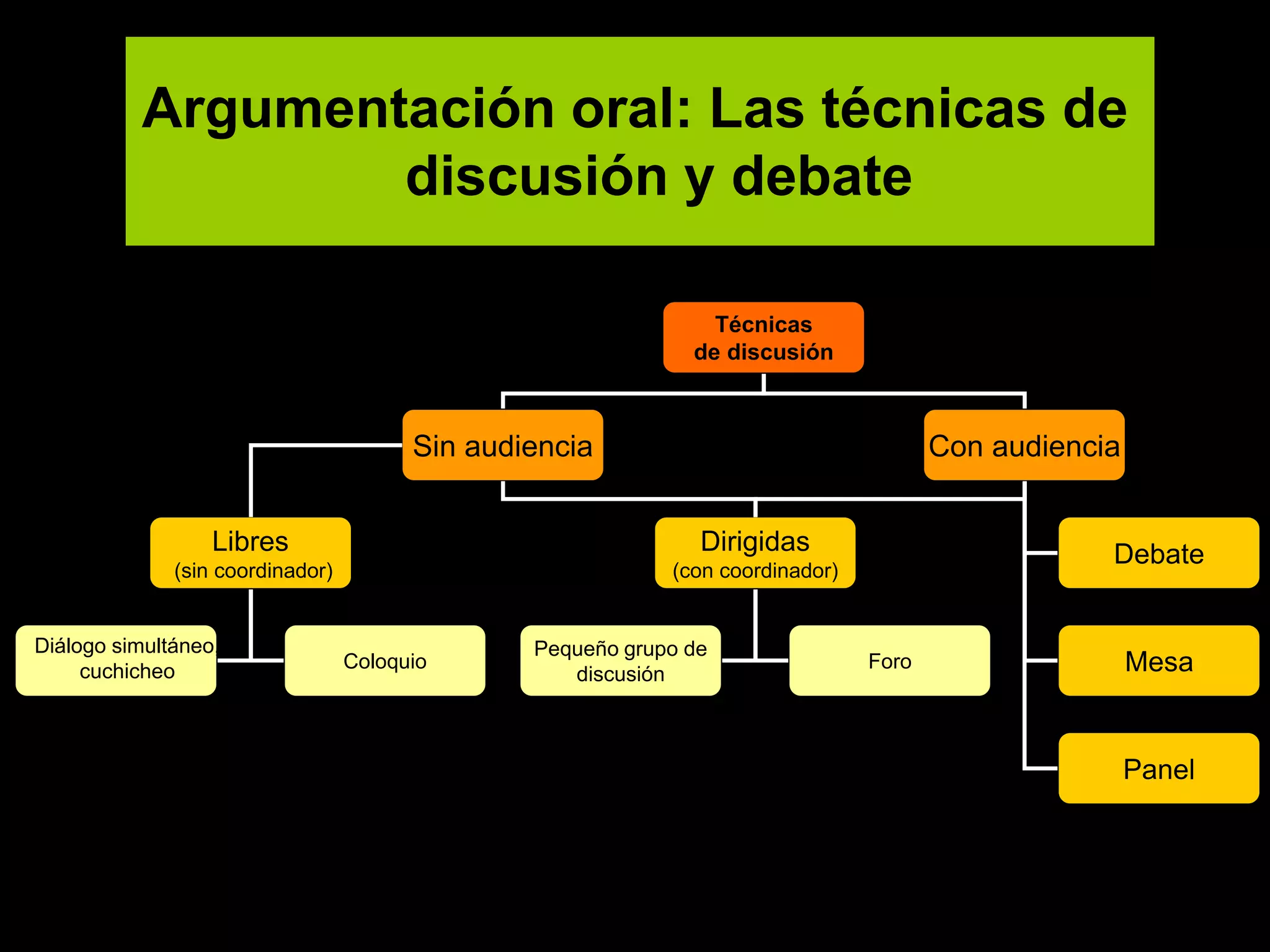 Argumentación oral: Las técnicas de discusión y debate

Técnicas de discusión

Sin audiencia

Con audiencia

Libres (sin coordinador)

Dirigidas (con coordinador)

Debate

Diálogo simultáneo, cuchicheo

Coloquio

Pequeño grupo de discusión

Foro

Mesa

Panel